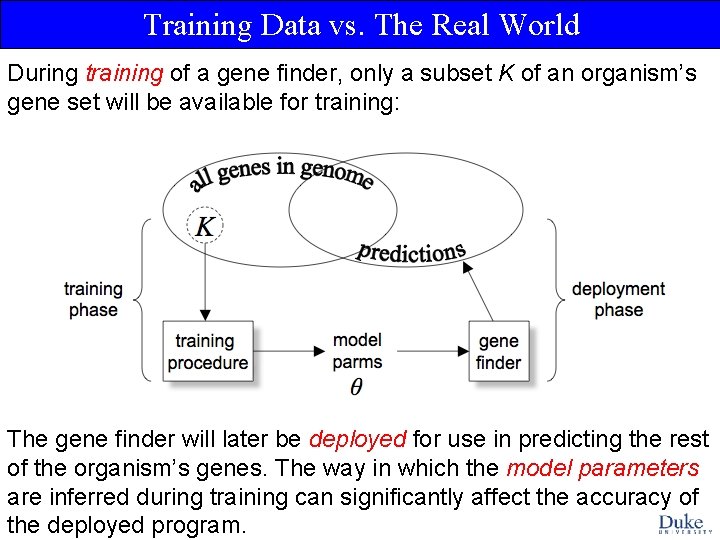 Training Data vs. The Real World

During training of a gene finder, only a subset $K$ of an organism's gene set will be available for training:

all genes in genome

$K$

predictions

training phase

deployment phase

training procedure

model parms $\theta$

gene finder

The gene finder will later be deployed for use in predicting the rest of the organism's genes. The way in which the model parameters are inferred during training can significantly affect the accuracy of the deployed program.

Duke UNIVERSITY